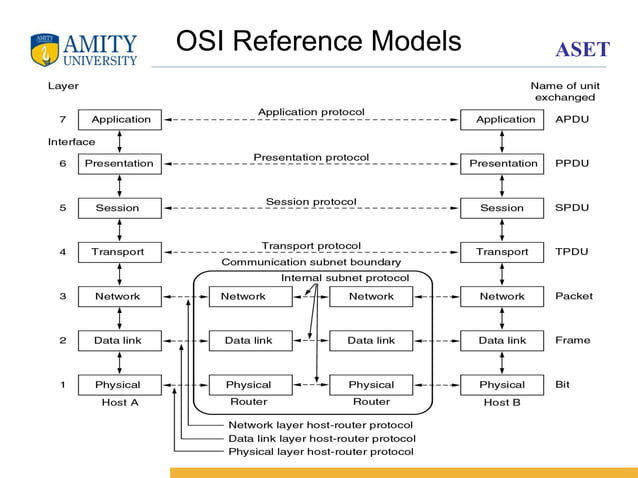 AMITY UNIVERSITY

OSI Reference Models

ASET

Layer

Name of unit exchanged

7 Application

Application protocol

Application APDU

Interface

6 Presentation

Presentation protocol

Presentation PPDU

5 Session

Session protocol

Session SPDU

4 Transport

Transport protocol

Transport TPDU

Communication subnet boundary

Internal subnet protocol

3 Network

Network

Network

Network Packet

2 Data link

Data link

Data link

Data link Frame

1 Physical

Physical

Physical

Physical Bit

Host A

Router

Router

Host B

Network layer host-router protocol

Data link layer host-router protocol

Physical layer host-router protocol